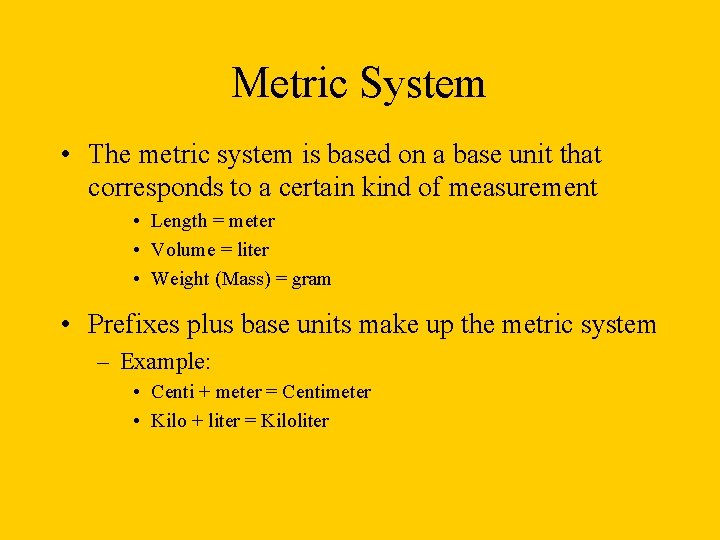 Metric System

• The metric system is based on a base unit that corresponds to a certain kind of measurement

• Length = meter
• Volume = liter
• Weight (Mass) = gram

• Prefixes plus base units make up the metric system

– Example:

• Centi + meter = Centimeter
• Kilo + liter = Kiloliter